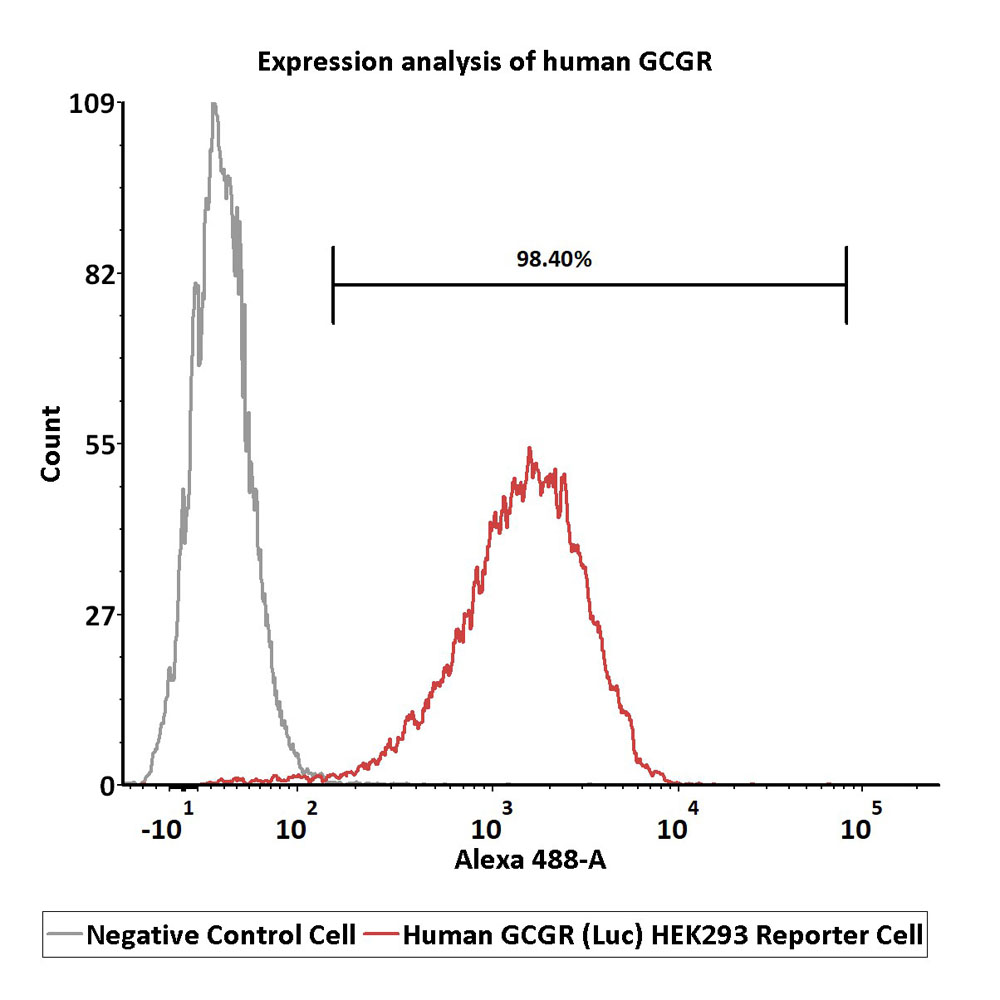 Expression analysis of human GCGR

109
82
55
27
0

Count

98.40%

$-10^1$ $10^2$ $10^3$ $10^4$ $10^5$

Alexa 488-A

Negative Control Cell Human GCGR (Luc) HEK293 Reporter Cell